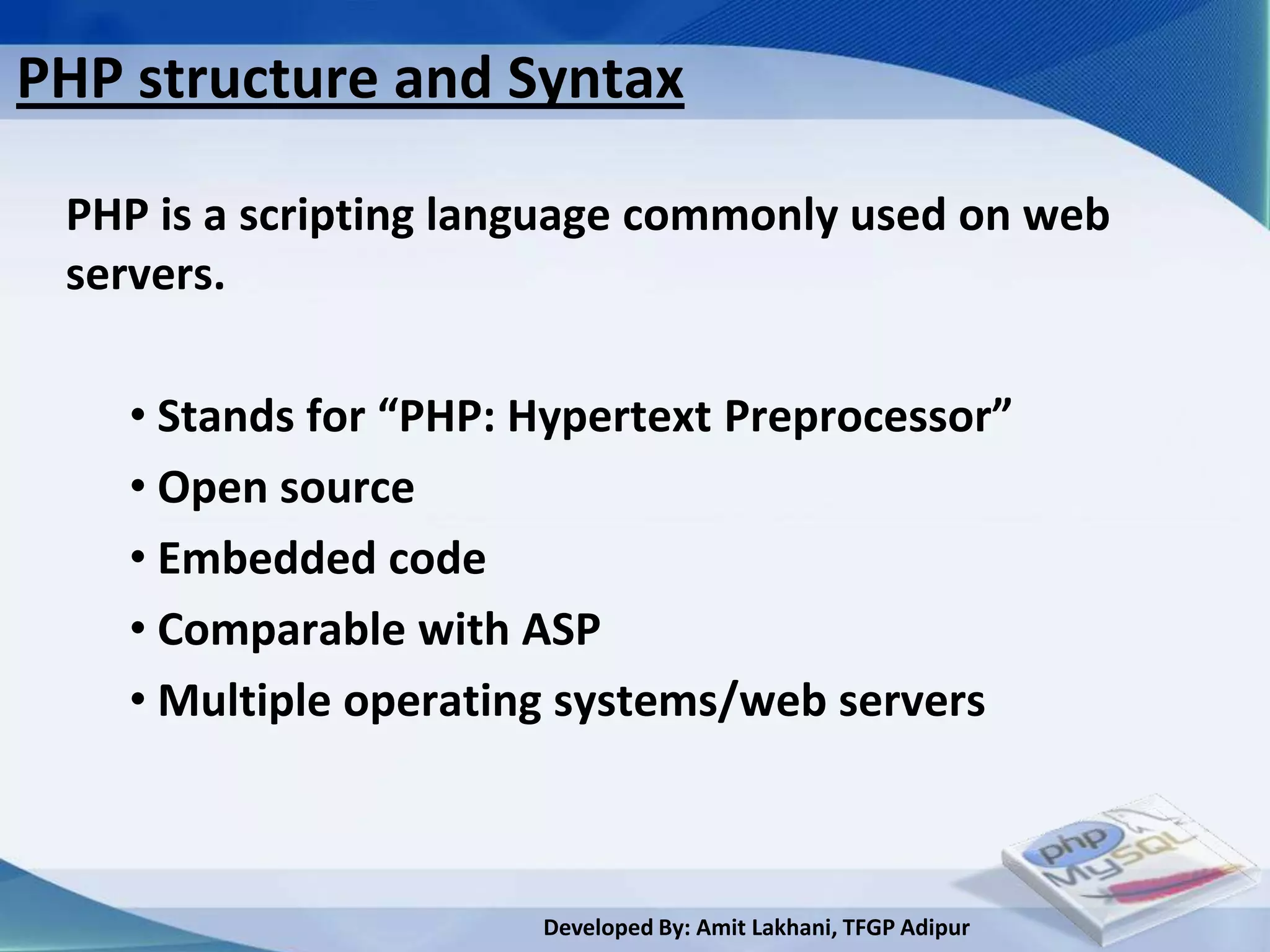 PHP structure and Syntax

PHP is a scripting language commonly used on web servers.

• Stands for “PHP: Hypertext Preprocessor”
• Open source
• Embedded code
• Comparable with ASP
• Multiple operating systems/web servers

php MySQL

Developed By: Amit Lakhani, TFGP Adipur